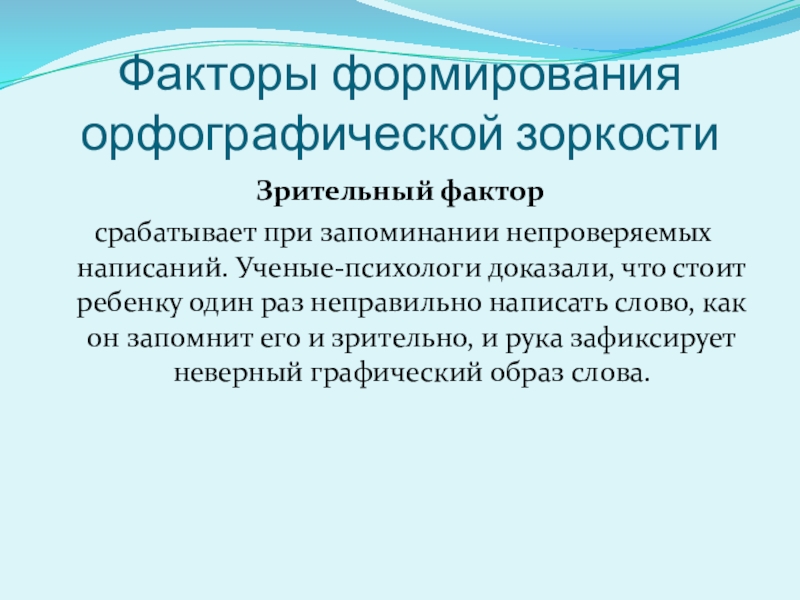 Факторы формирования орфографической зоркости

Зрительный фактор

срабатывает при запоминании непроверяемых написаний. Ученые-психологи доказали, что стоит ребенку один раз неправильно написать слово, как он запомнит его и зрительно, и рука зафиксирует неверный графический образ слова.